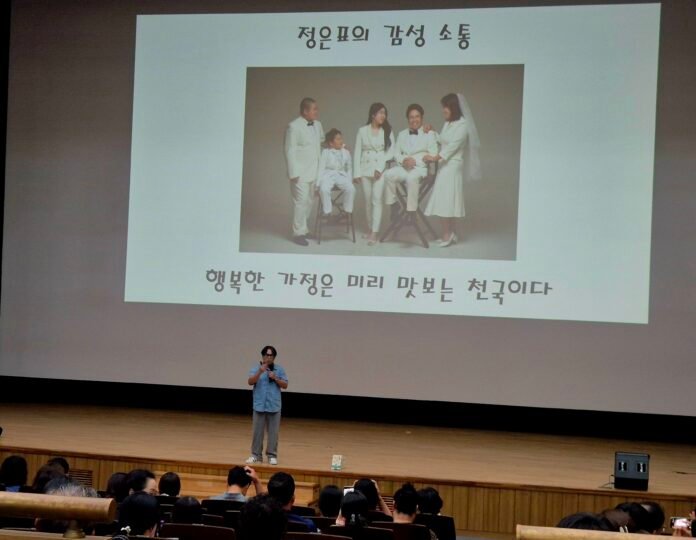 정은표의 감성 소통

행복한 가정은 미리 맛보는 천국이다